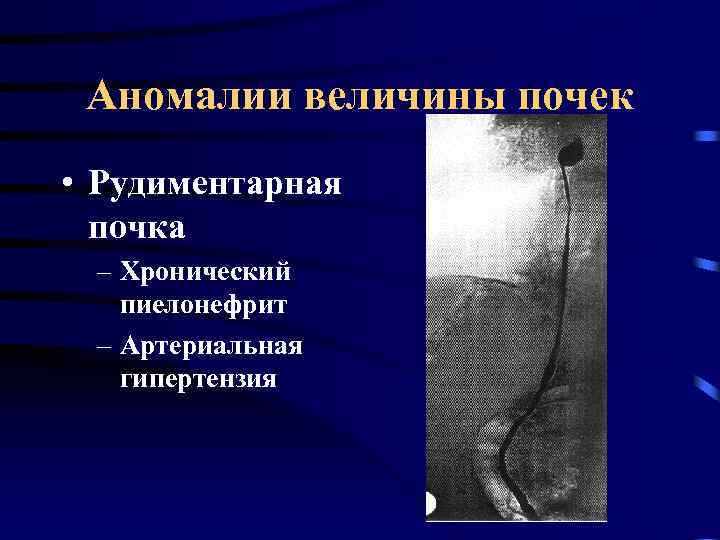 Аномалии величины почек

• Рудиментарная почка
– Хронический пиелонефрит
– Артериальная гипертензия